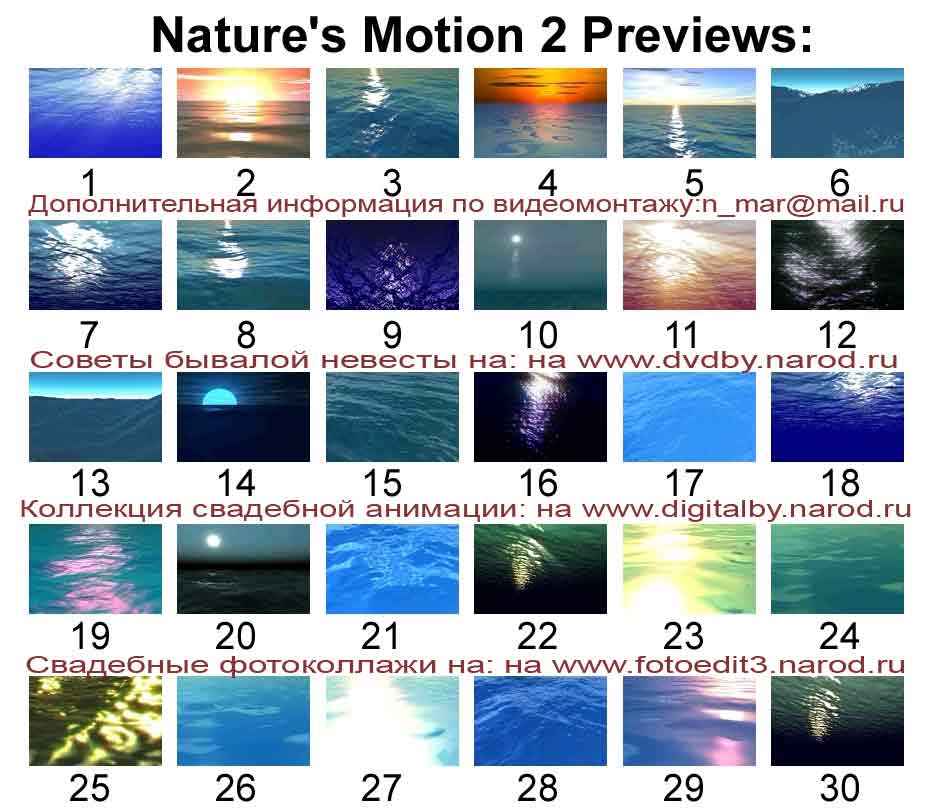 Nature's Motion 2 Previews:

1 2 3 4 5 6

Дополнительная информация по видеомонтажу:n_mar@mail.ru

7 8 9 10 11 12

Советы бывалой невесты на: на www.dvdby.narod.ru

13 14 15 16 17 18

Коллекция свадебной анимации: на www.digitalby.narod.ru

19 20 21 22 23 24

Свадебные фотоколлажи на: на www.fotoedit3.narod.ru

25 26 27 28 29 30